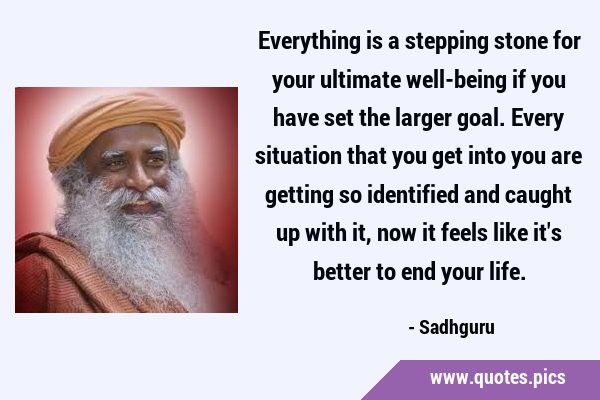 Everything is a stepping stone for your ultimate well-being if you have set the larger goal. Every situation that you get into you are getting so identified and caught up with it, now it feels like it's better to end your life.

- Sadhguru

www.quotes.pics